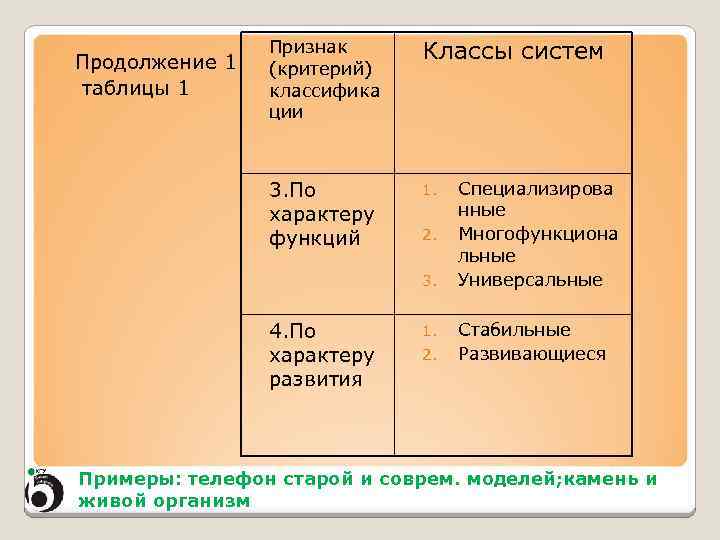 Продолжение 1 таблицы 1

| Признак (критерий) классификации | Классы систем |
|---|---|
| 3.По характеру функций | 1. Специализированные 2. Многофункциональные 3. Универсальные |
| 4.По характеру развития | 1. Стабильные 2. Развивающиеся |

Примеры: телефон старой и соврем. моделей;камень и живой организм